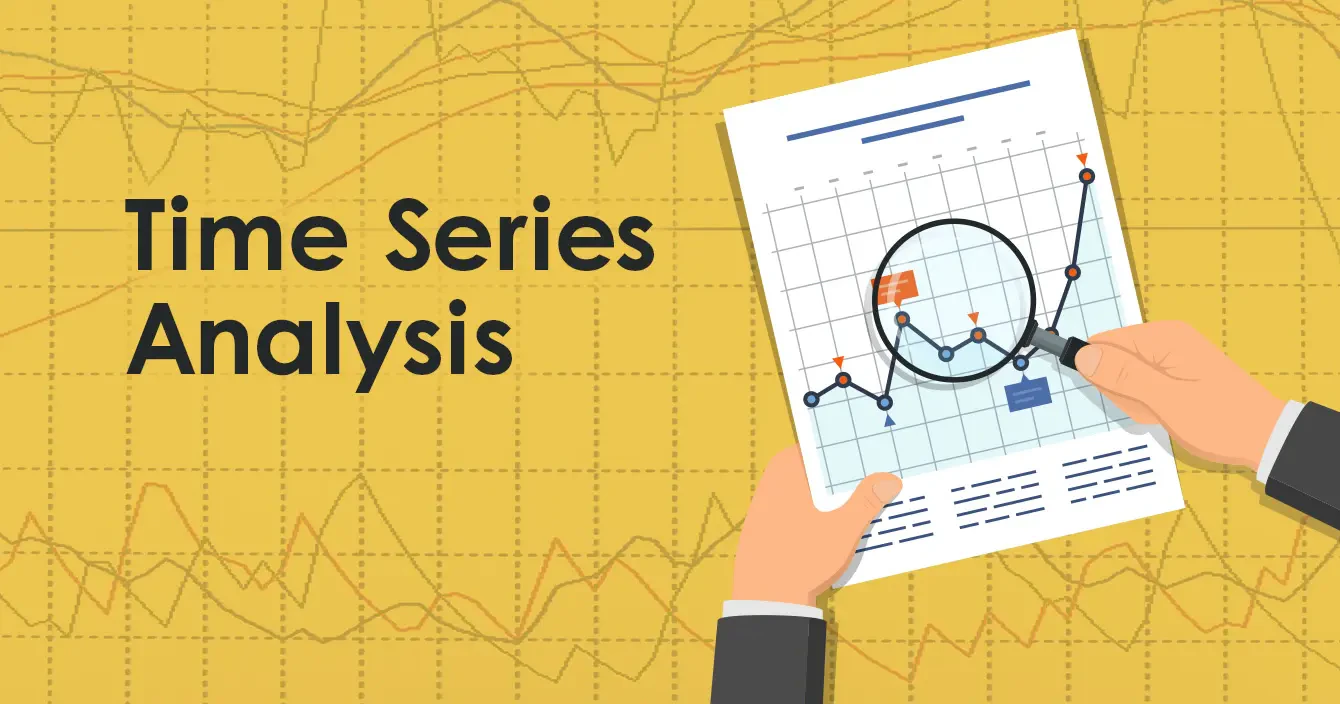 Time Series
Analysis